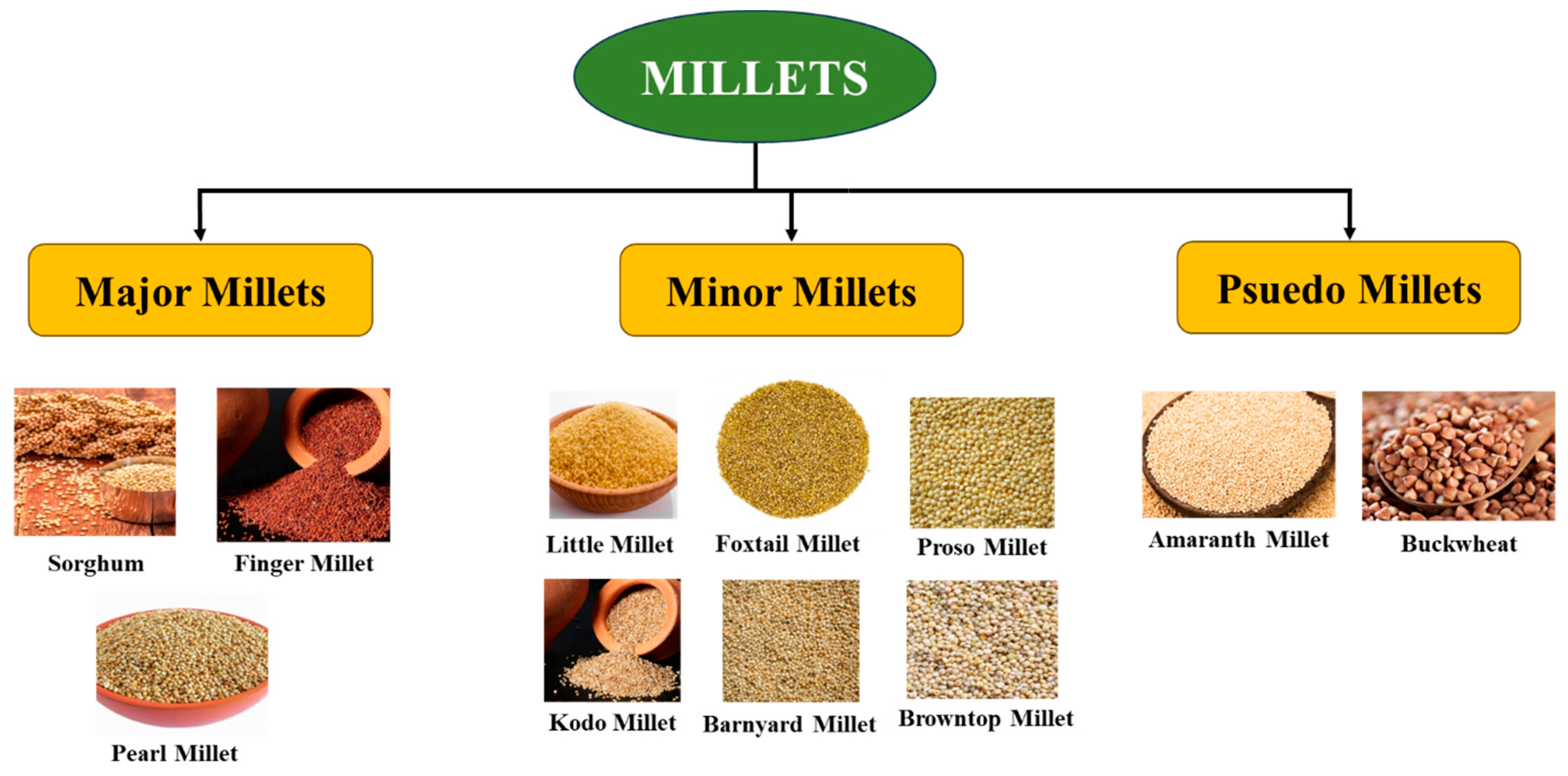 MILLETS

Major Millets

Minor Millets

Psuedo Millets

Sorghum

Finger Millet

Pearl Millet

Little Millet

Foxtail Millet

Proso Millet

Kodo Millet

Barnyard Millet

Browntop Millet

Amaranth Millet

Buckwheat